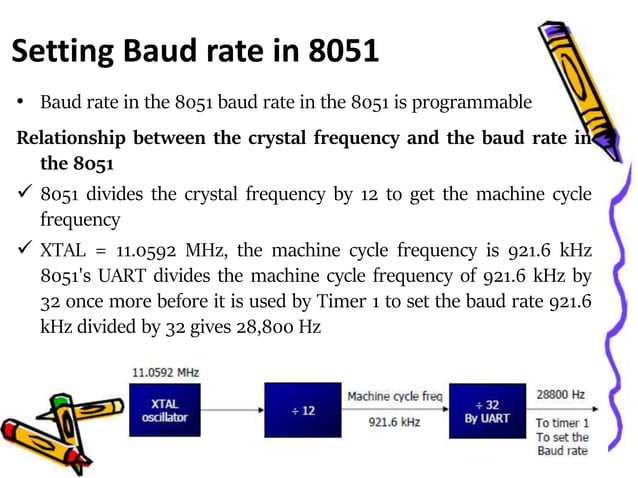 Setting Baud rate in 8051

• Baud rate in the 8051 baud rate in the 8051 is programmable

Relationship between the crystal frequency and the baud rate in the 8051

✓ 8051 divides the crystal frequency by 12 to get the machine cycle frequency

✓ XTAL = 11.0592 MHz, the machine cycle frequency is 921.6 kHz 8051's UART divides the machine cycle frequency of 921.6 kHz by 32 once more before it is used by Timer 1 to set the baud rate 921.6 kHz divided by 32 gives 28,800 Hz

11.0592 MHz

XTAL oscillator

÷ 12

Machine cycle freq

921.6 kHz

÷ 32 By UART

28800 Hz

To timer 1 To set the Baud rate